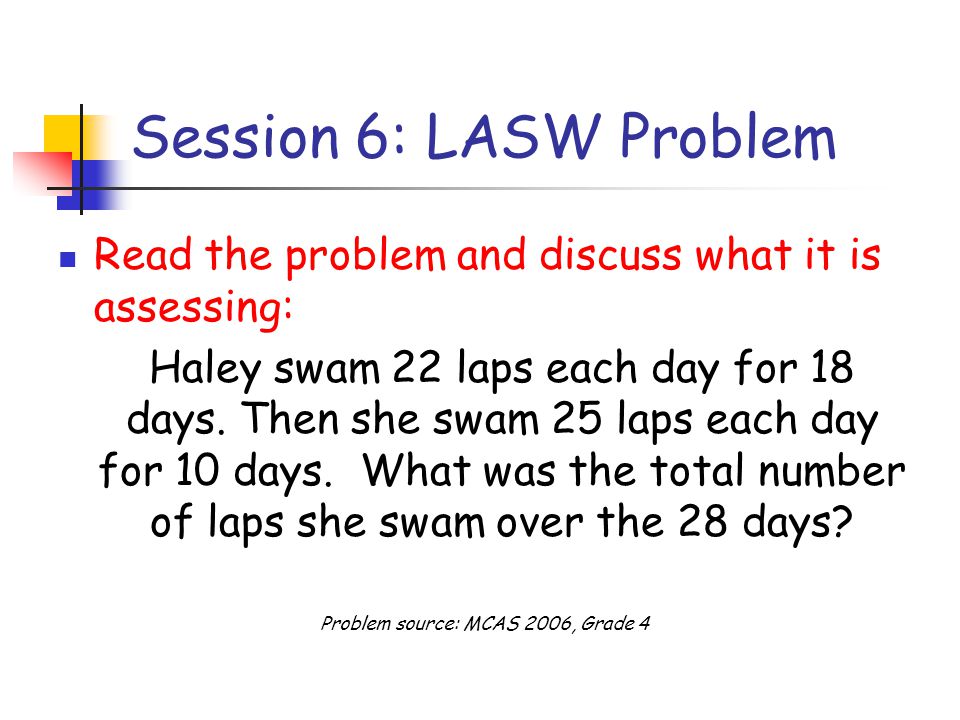 Session 6: LASW Problem

Read the problem and discuss what it is assessing:

Haley swam 22 laps each day for 18 days. Then she swam 25 laps each day for 10 days. What was the total number of laps she swam over the 28 days?

Problem source: MCAS 2006, Grade 4